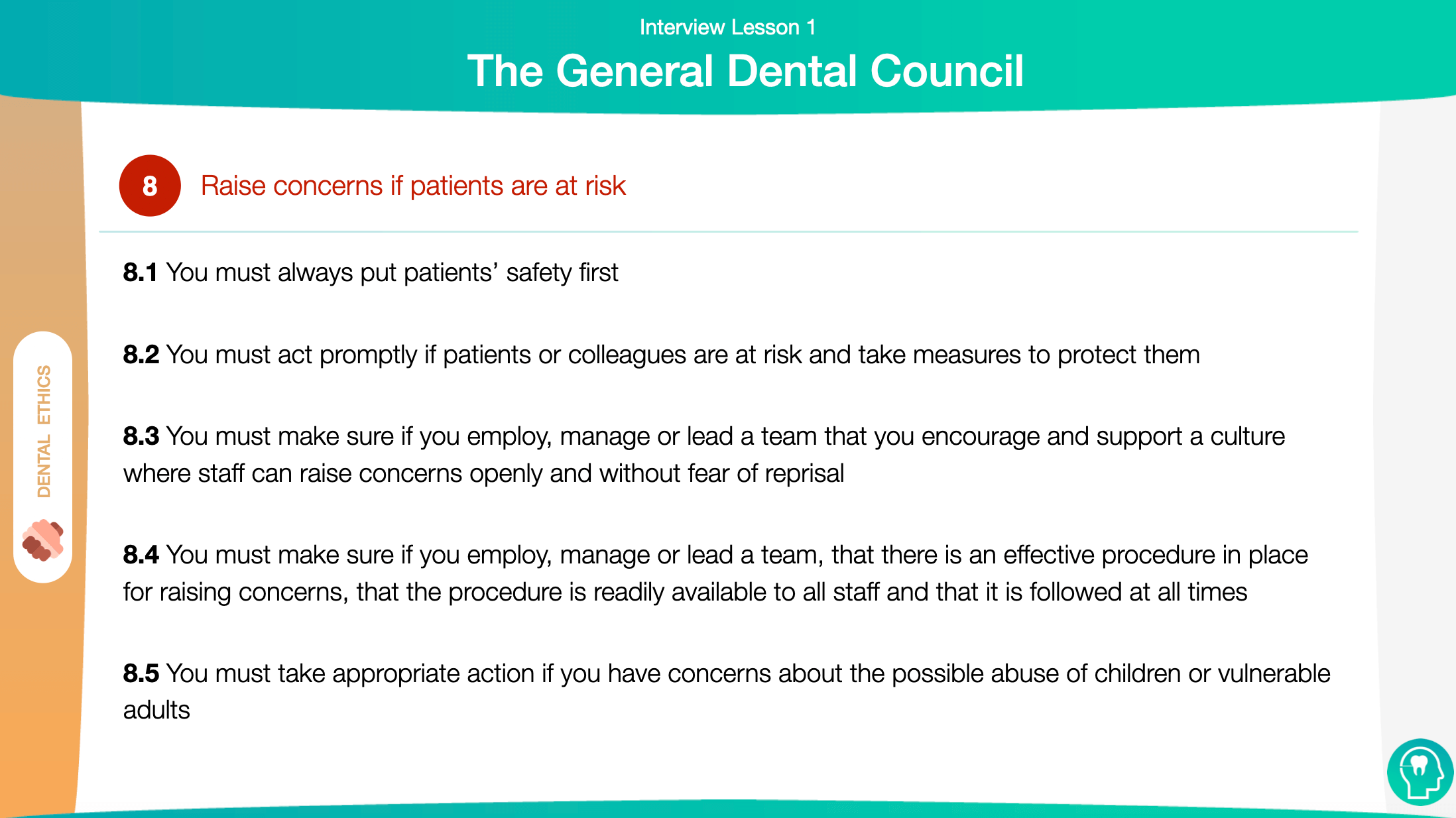 Interview Lesson 1

The General Dental Council

DENTAL ETHICS

8 Raise concerns if patients are at risk

8.1 You must always put patients' safety first

8.2 You must act promptly if patients or colleagues are at risk and take measures to protect them

8.3 You must make sure if you employ, manage or lead a team that you encourage and support a culture where staff can raise concerns openly and without fear of reprisal

8.4 You must make sure if you employ, manage or lead a team, that there is an effective procedure in place for raising concerns, that the procedure is readily available to all staff and that it is followed at all times

8.5 You must take appropriate action if you have concerns about the possible abuse of children or vulnerable adults